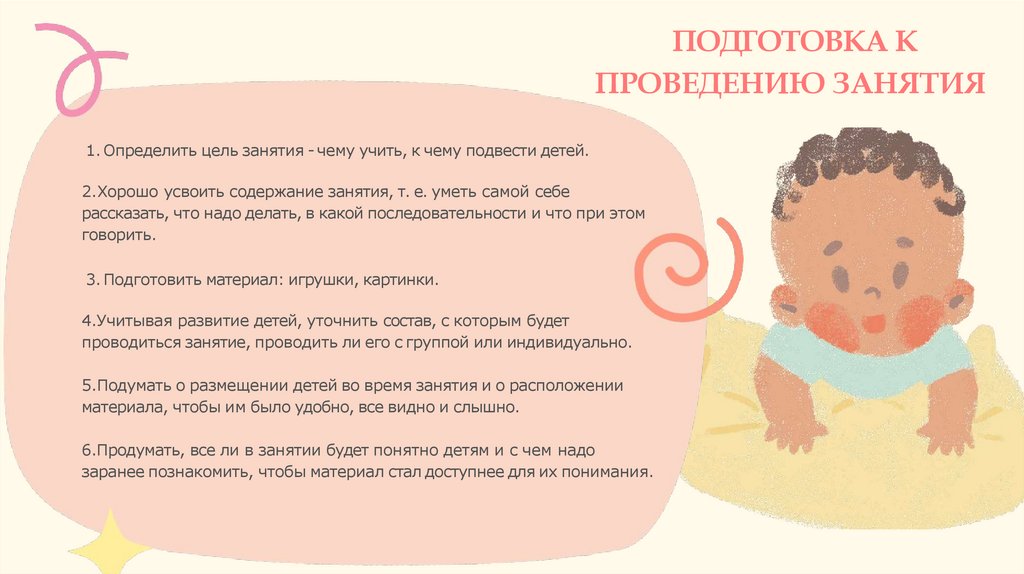 ПОДГОТОВКА К ПРОВЕДЕНИЮ ЗАНЯТИЯ

1. Определить цель занятия - чему учить, к чему подвести детей.

2.Хорошо усвоить содержание занятия, т. е. уметь самой себе рассказать, что надо делать, в какой последовательности и что при этом говорить.

3. Подготовить материал: игрушки, картинки.

4.Учитывая развитие детей, уточнить состав, с которым будет проводиться занятие, проводить ли его с группой или индивидуально.

5.Подумать о размещении детей во время занятия и о расположении материала, чтобы им было удобно, все видно и слышно.

6.Продумать, все ли в занятии будет понятно детям и с чем надо заранее познакомить, чтобы материал стал доступнее для их понимания.